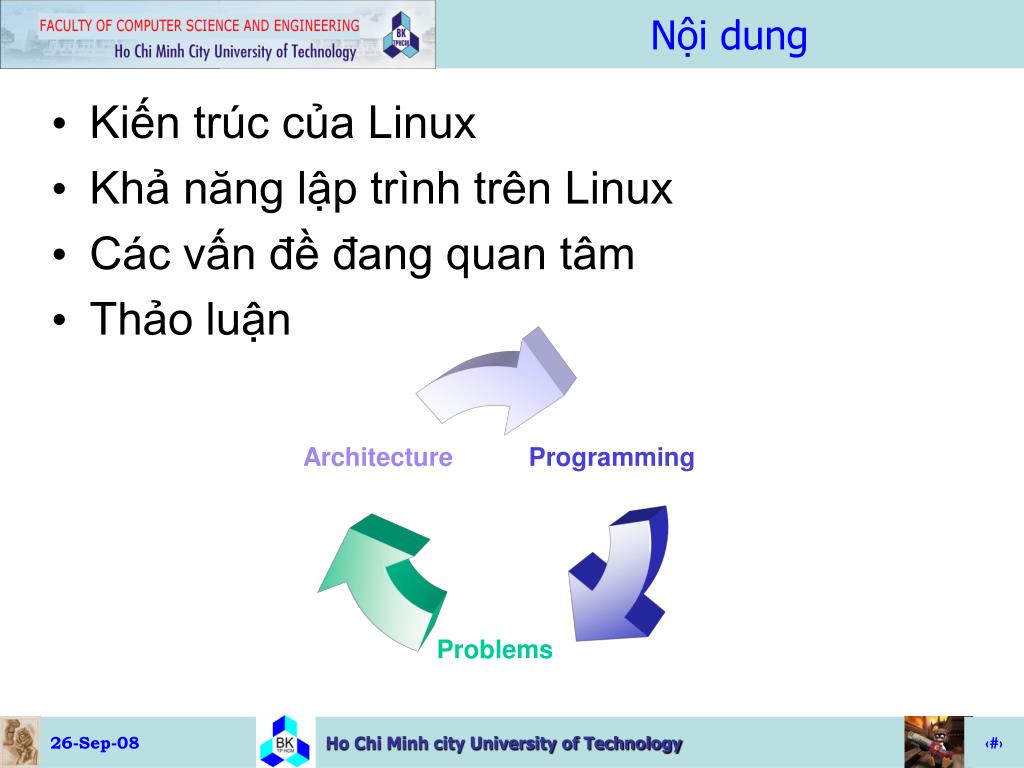 FACULTY OF COMPUTER SCIENCE AND ENGINEERING
Ho Chi Minh City University of Technology
BK TP.HCM

Nội dung

• Kiến trúc của Linux
• Khả năng lập trình trên Linux
• Các vấn đề đang quan tâm
• Thảo luận

Architecture
Programming
Problems

26-Sep-08
BK TP.HCM
Ho Chi Minh city University of Technology
‹#›